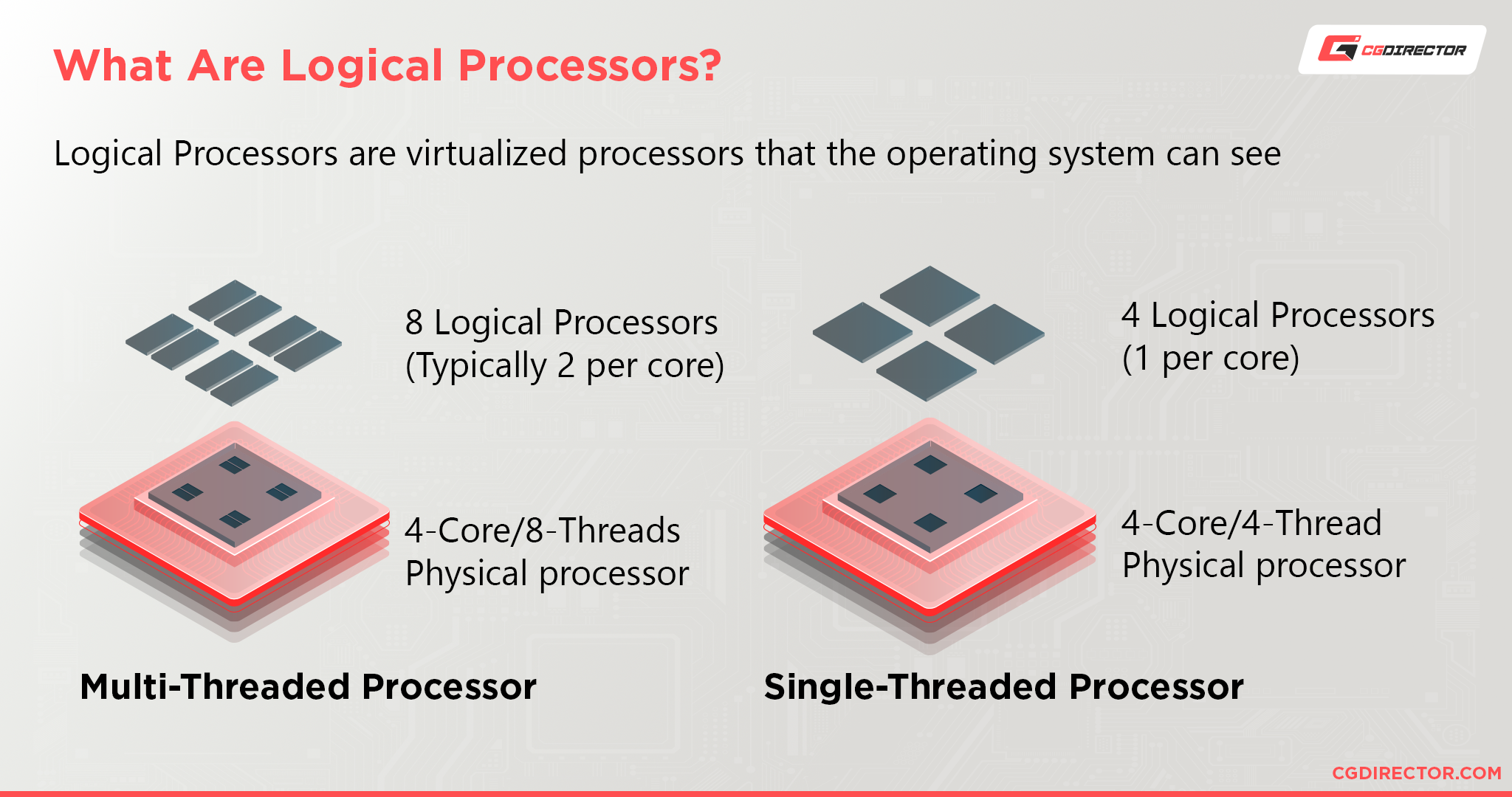 What Are Logical Processors?

CGDIRECTOR

Logical Processors are virtualized processors that the operating system can see

8 Logical Processors
(Typically 2 per core)

4-Core/8-Threads
Physical processor

Multi-Threaded Processor

4 Logical Processors
(1 per core)

4-Core/4-Thread
Physical processor

Single-Threaded Processor

CGDIRECTOR.COM